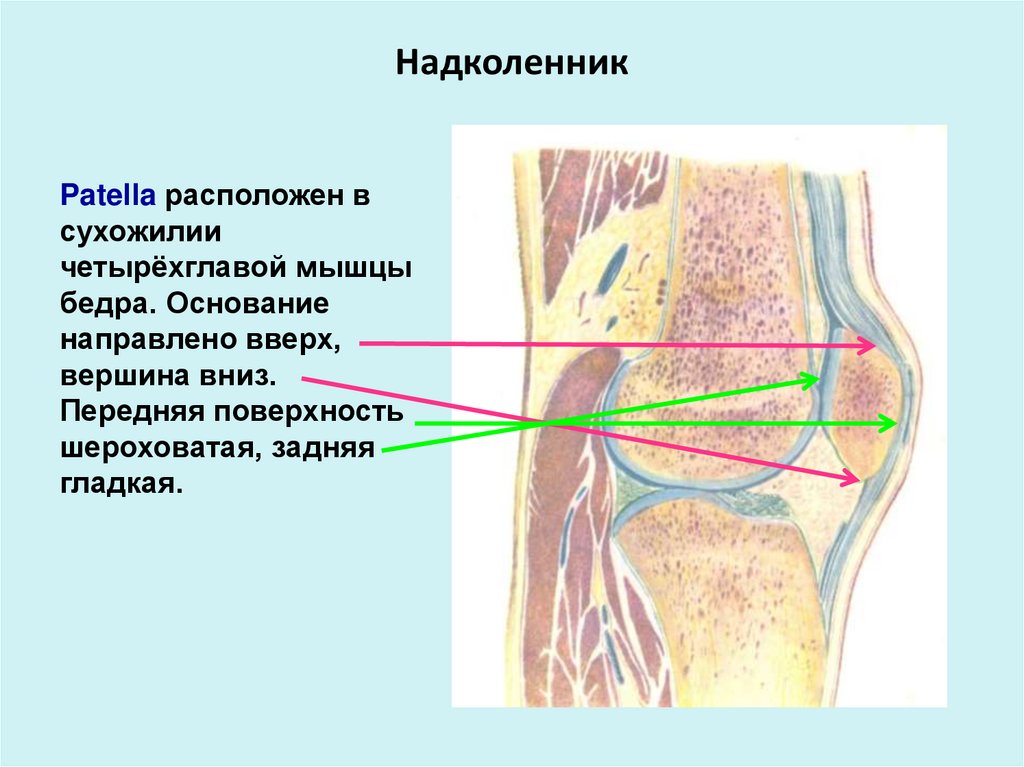 Надколенник

Patella расположен в сухожилии четырёхглавой мышцы бедра. Основание направлено вверх, вершина вниз. Передняя поверхность шероховатая, задняя гладкая.